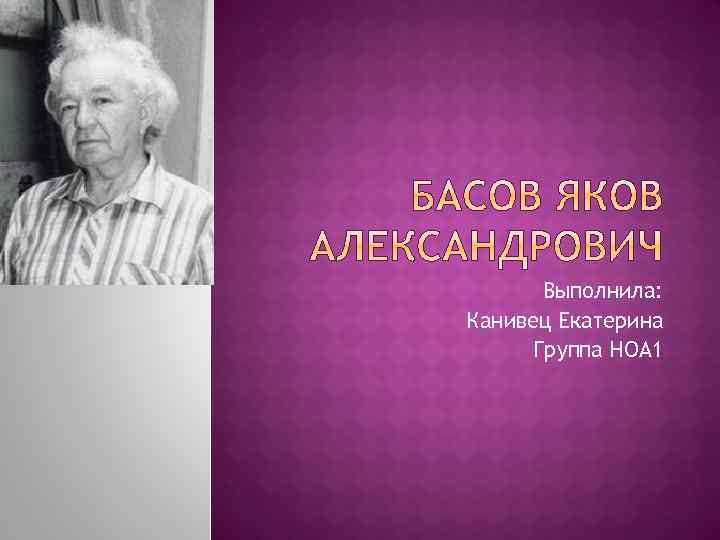 БАСОВ ЯКОВ АЛЕКСАНДРОВИЧ

Выполнила:
Канивец Екатерина
Группа НОА1